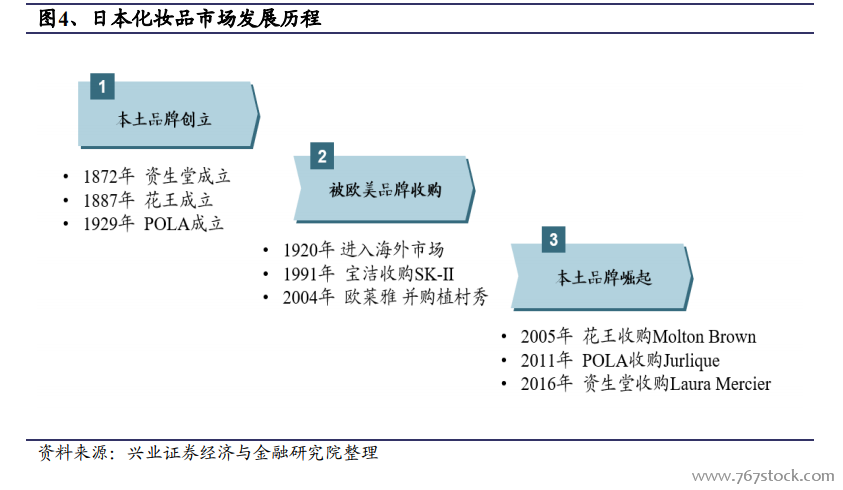 图4、日本化妆品市场发展历程

1
本土品牌创立

• 1872年 资生堂成立
• 1887年 花王成立
• 1929年 POLA成立

2
被欧美品牌收购

• 1920年 进入海外市场
• 1991年 宝洁收购SK-II
• 2004年 欧莱雅 并购植村秀

3
本土品牌崛起

• 2005年 花王收购Molton Brown
• 2011年 POLA收购Jurlique
• 2016年 资生堂收购Laura Mercier

资料来源：兴业证券经济与金融研究院整理

www.767stock.com